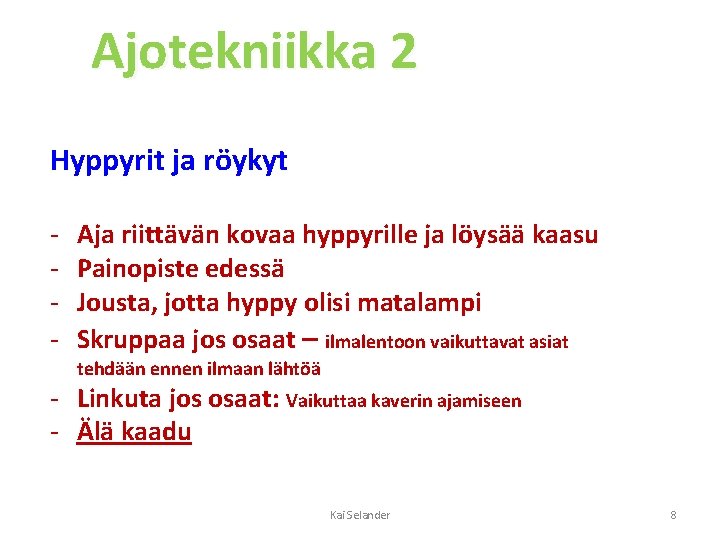 Ajotekniikka 2

Hyppyrit ja röykyt

- Aja riittävän kovaa hyppyrille ja löysää kaasu
- Painopiste edessä
- Jousta, jotta hyppy olisi matalampi
- Skruppaa jos osaat – ilmalentoon vaikuttavat asiat tehdään ennen ilmaan lähtöä
- Linkuta jos osaat: Vaikuttaa kaverin ajamiseen
- Älä kaadu

Kai Selander

8